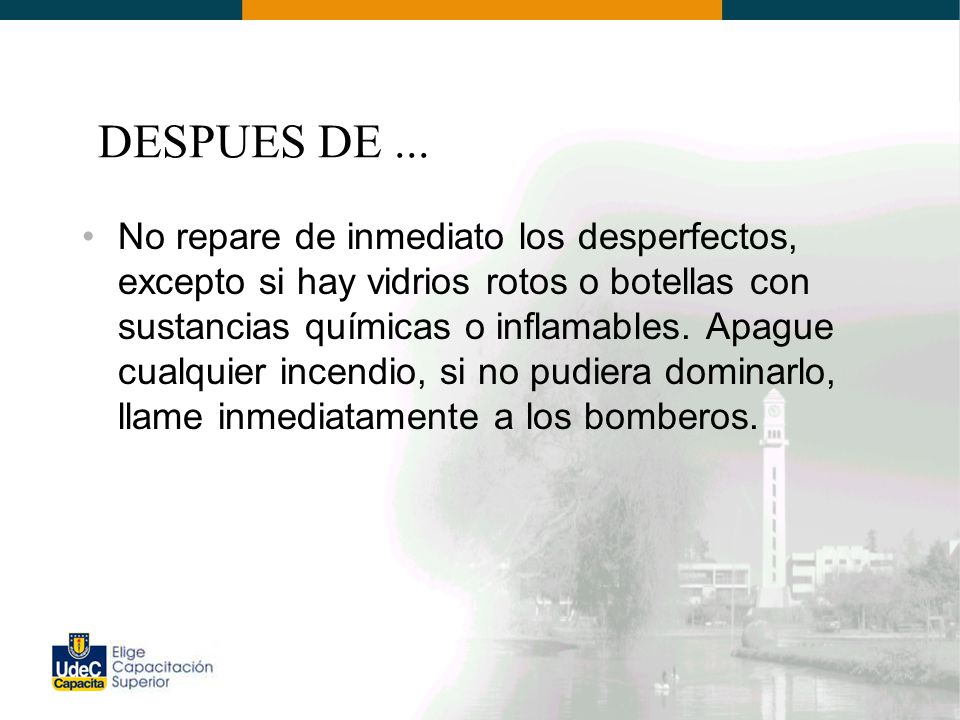 DESPUES DE ...

• No repare de inmediato los desperfectos, excepto si hay vidrios rotos o botellas con sustancias químicas o inflamables. Apague cualquier incendio, si no pudiera dominarlo, llame inmediatamente a los bomberos.

UdeC Capacita Elige Capacitación Superior